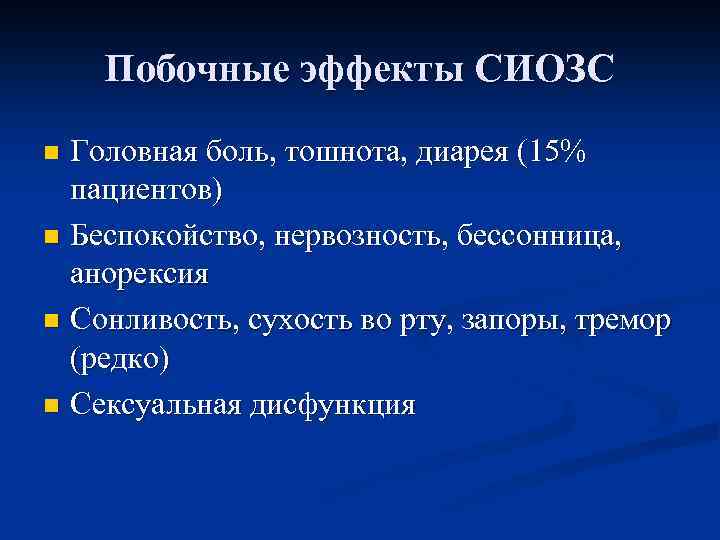 Побочные эффекты СИОЗС

- Головная боль, тошнота, диарея (15% пациентов)
- Беспокойство, нервозность, бессонница, анорексия
- Сонливость, сухость во рту, запоры, тремор (редко)
- Сексуальная дисфункция